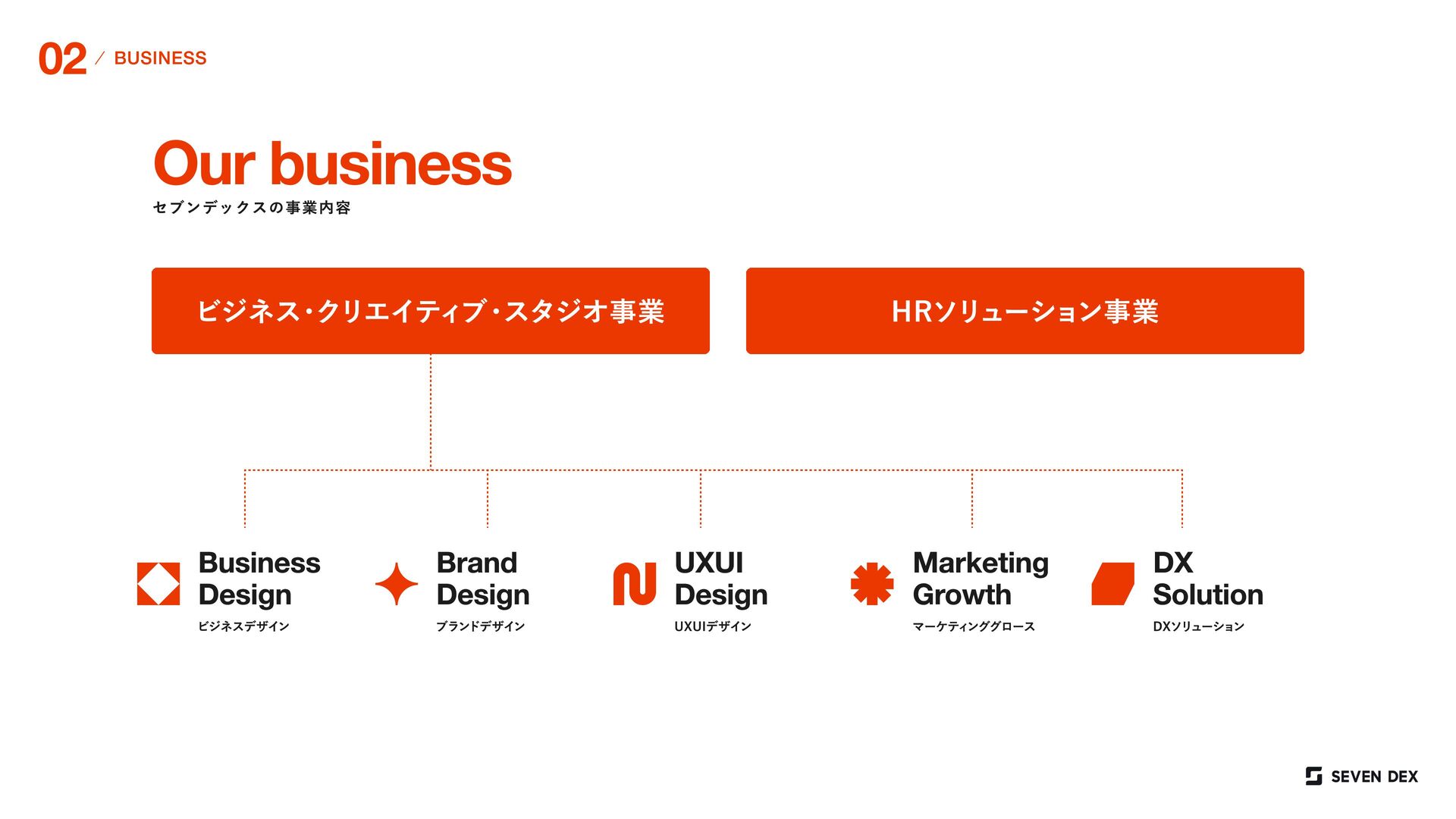 02 / BUSINESS

Our business
セブンデックスの事業内容

ビジネス・クリエイティブ・スタジオ事業

HRソリューション事業

Business Design
ビジネスデザイン

Brand Design
ブランドデザイン

UXUI Design
UXUIデザイン

Marketing Growth
マーケティンググロース

DX Solution
DXソリューション

SEVEN DEX